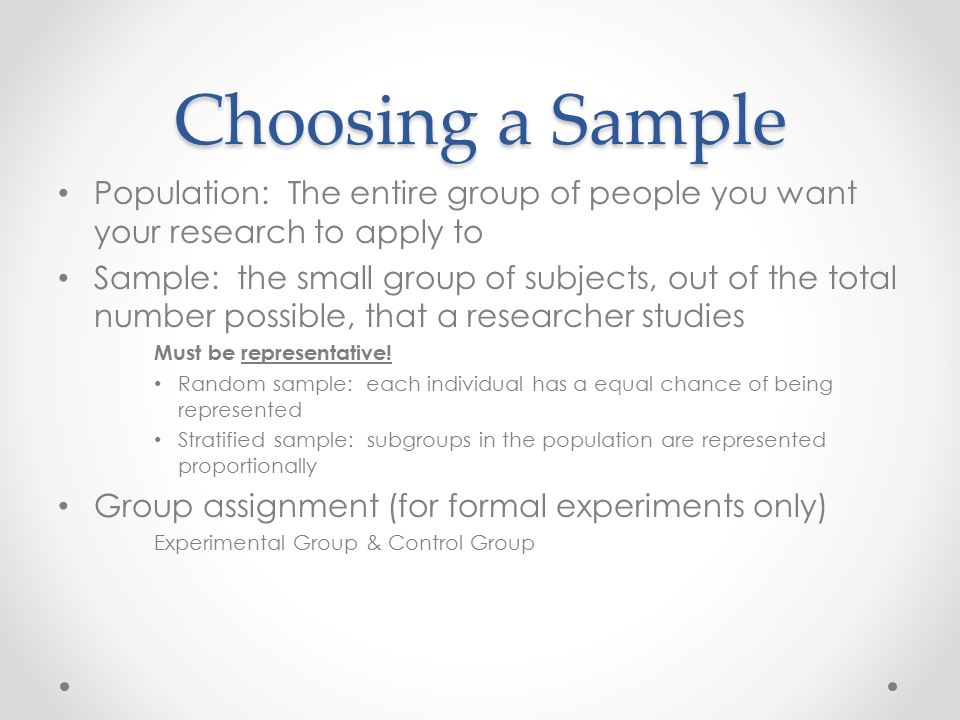 Choosing a Sample

• Population: The entire group of people you want your research to apply to

• Sample: the small group of subjects, out of the total number possible, that a researcher studies

Must be representative!

• Random sample: each individual has a equal chance of being represented

• Stratified sample: subgroups in the population are represented proportionally

• Group assignment (for formal experiments only)

Experimental Group & Control Group